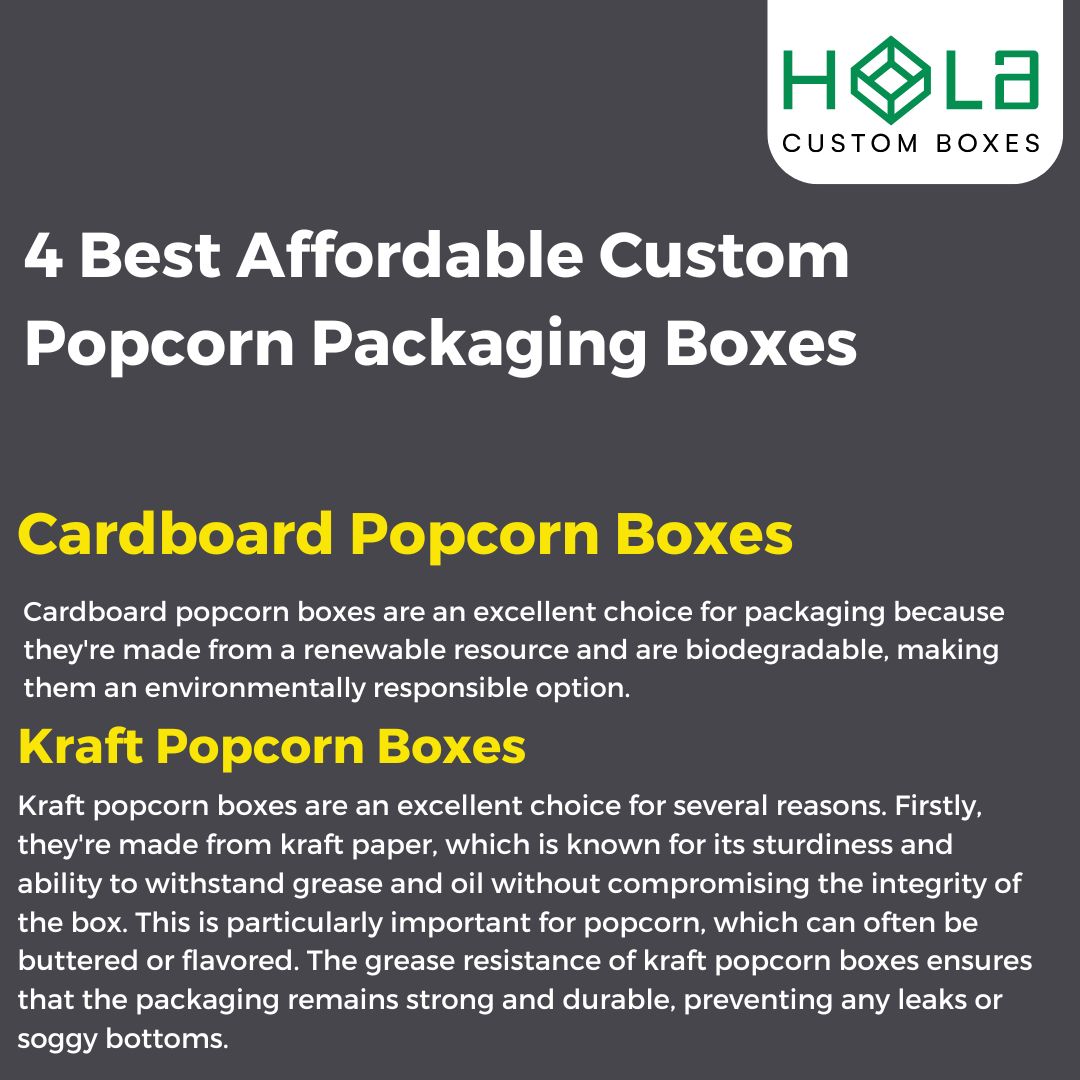 HOLA
CUSTOM BOXES

4 Best Affordable Custom Popcorn Packaging Boxes

Cardboard Popcorn Boxes

Cardboard popcorn boxes are an excellent choice for packaging because they're made from a renewable resource and are biodegradable, making them an environmentally responsible option.

Kraft Popcorn Boxes

Kraft popcorn boxes are an excellent choice for several reasons. Firstly, they're made from kraft paper, which is known for its sturdiness and ability to withstand grease and oil without compromising the integrity of the box. This is particularly important for popcorn, which can often be buttered or flavored. The grease resistance of kraft popcorn boxes ensures that the packaging remains strong and durable, preventing any leaks or soggy bottoms.